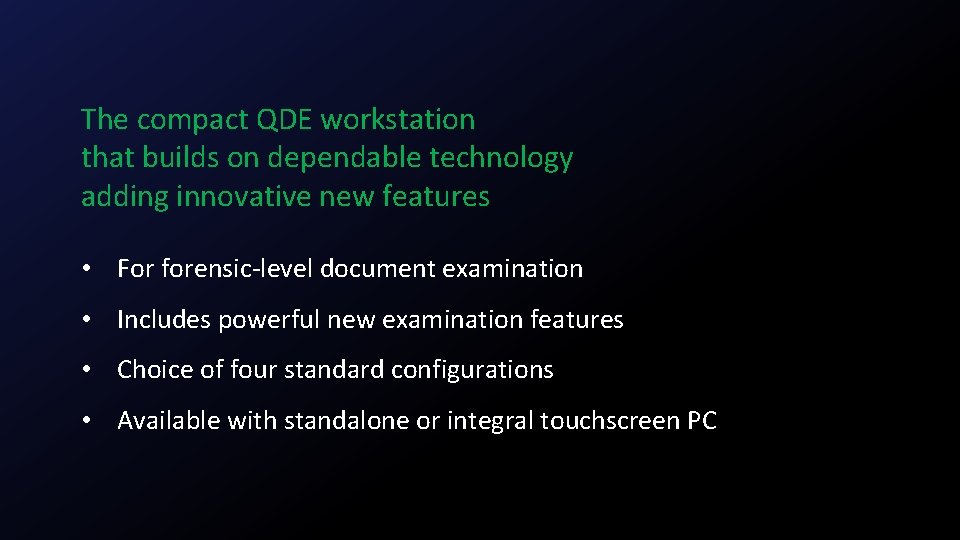 The compact QDE workstation
that builds on dependable technology
adding innovative new features

• For forensic-level document examination

• Includes powerful new examination features

• Choice of four standard configurations

• Available with standalone or integral touchscreen PC